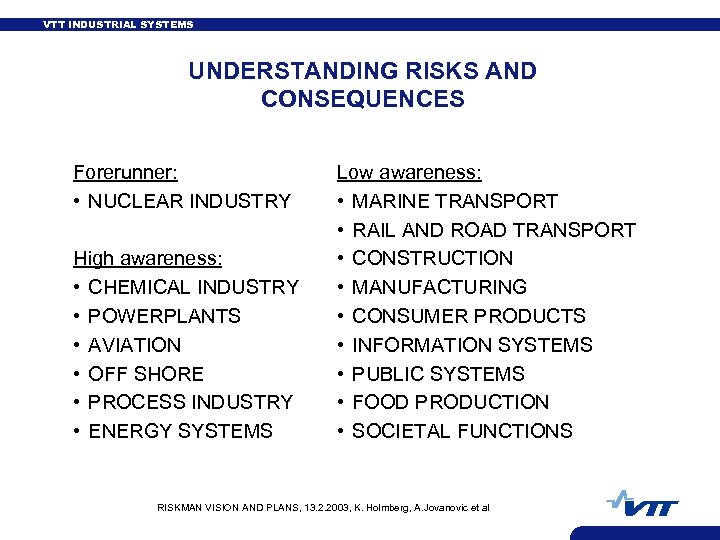 VTT INDUSTRIAL SYSTEMS

UNDERSTANDING RISKS AND CONSEQUENCES

Forerunner:
• NUCLEAR INDUSTRY

High awareness:
• CHEMICAL INDUSTRY
• POWERPLANTS
• AVIATION
• OFF SHORE
• PROCESS INDUSTRY
• ENERGY SYSTEMS

Low awareness:
• MARINE TRANSPORT
• RAIL AND ROAD TRANSPORT
• CONSTRUCTION
• MANUFACTURING
• CONSUMER PRODUCTS
• INFORMATION SYSTEMS
• PUBLIC SYSTEMS
• FOOD PRODUCTION
• SOCIETAL FUNCTIONS

RISKMAN VISION AND PLANS, 13.2.2003, K. Holmberg, A.Jovanovic et al

VTT